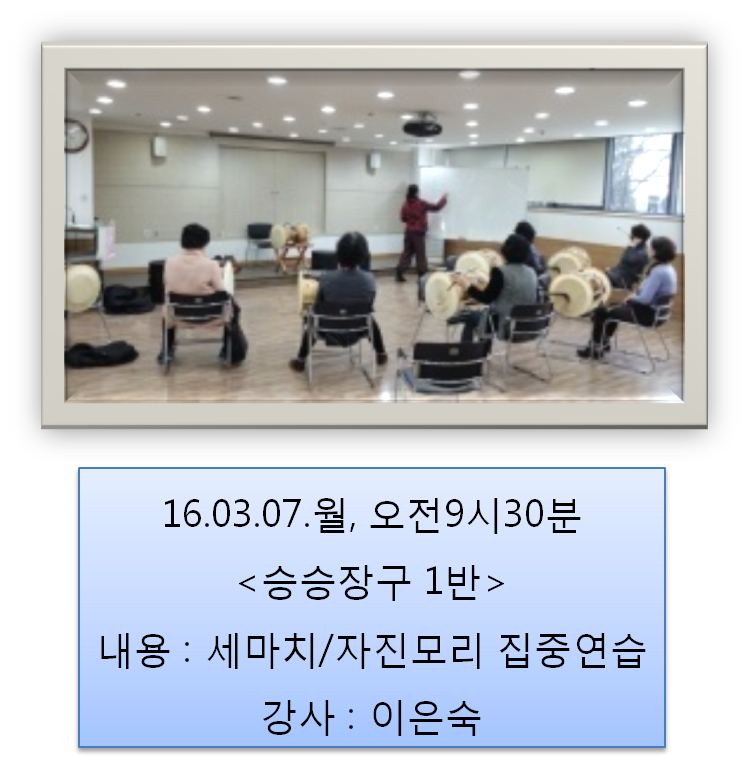 16.03.07.월, 오전9시30분
<승승장구 1반>
내용 : 세마치/자진모리 집중연습
강사 : 이은숙